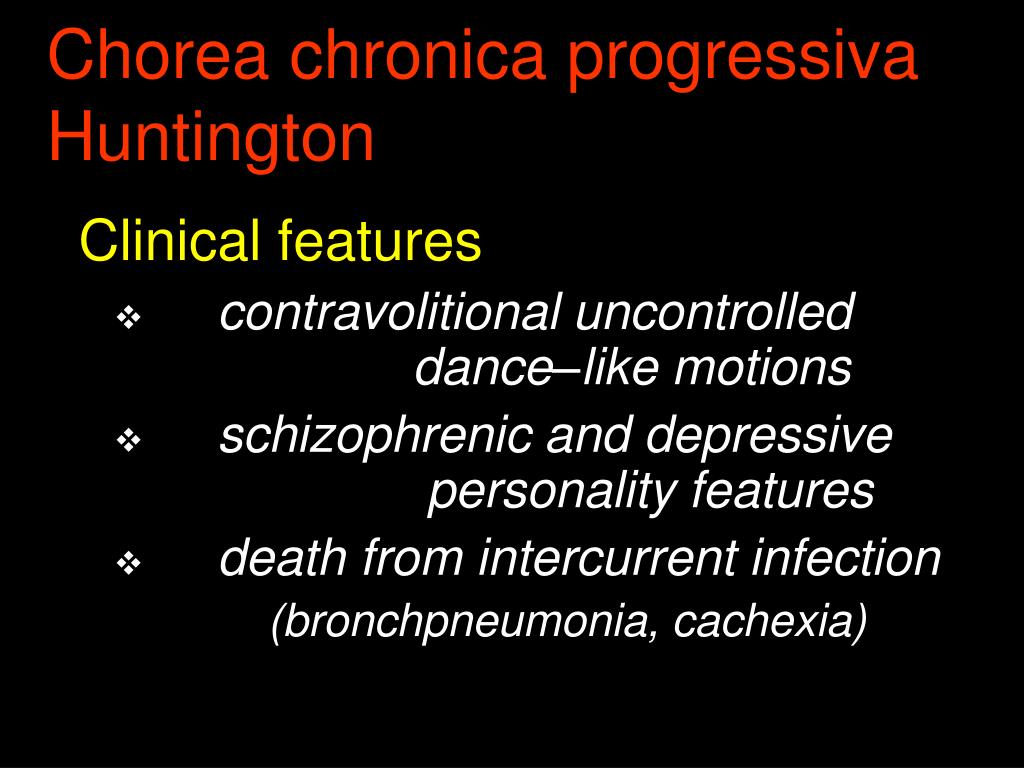 Chorea chronica progressiva Huntington

Clinical features

❖ contravolitional uncontrolled dance–like motions

❖ schizophrenic and depressive personality features

❖ death from intercurrent infection (bronchpneumonia, cachexia)